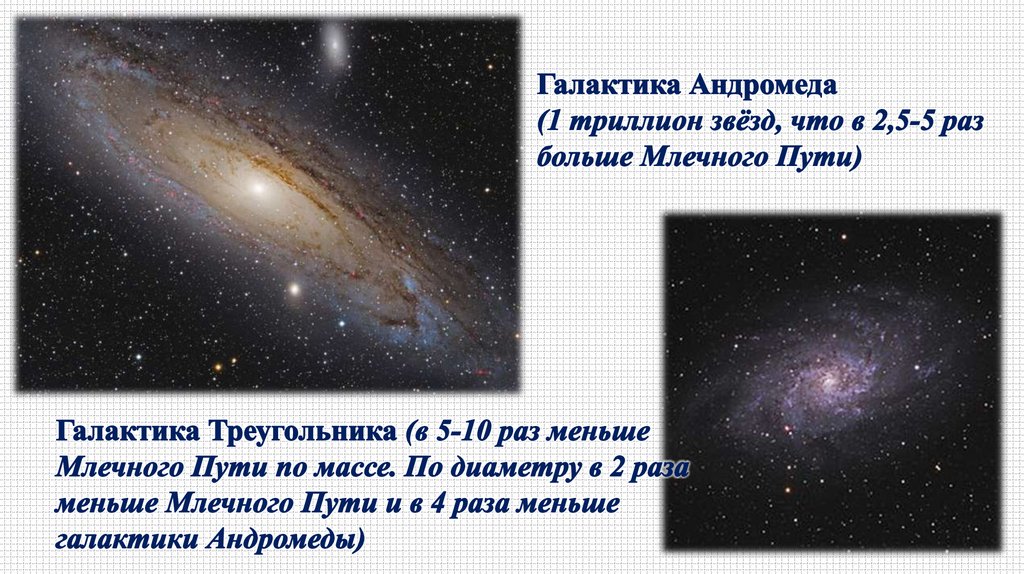 Галактика Андромеда
(1 триллион звёзд, что в 2,5-5 раз больше Млечного Пути)

Галактика Треугольника (в 5-10 раз меньше Млечного Пути по массе. По диаметру в 2 раза меньше Млечного Пути и в 4 раза меньше галактики Андромеды)